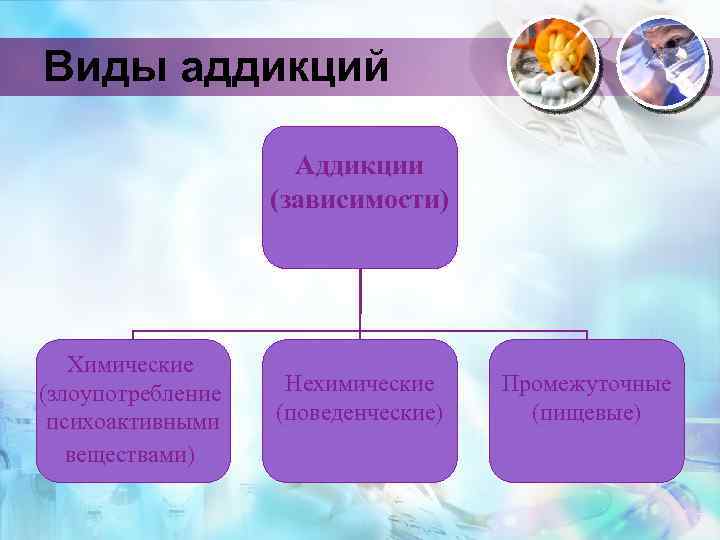 Виды аддикций

Аддикции (зависимости)

Химические (злоупотребление психоактивными веществами)

Нехимические (поведенческие)

Промежуточные (пищевые)